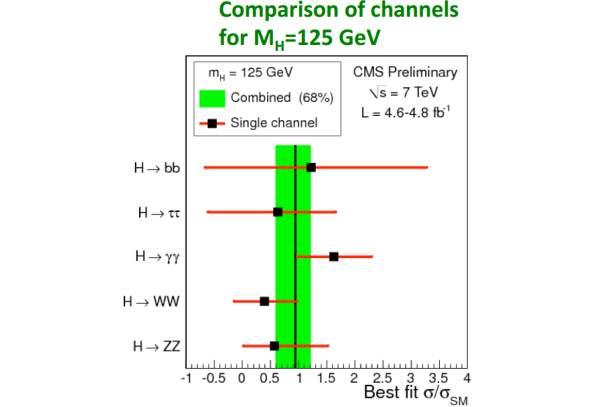 Comparison of channels for $M_H$=125 GeV

$m_H$ = 125 GeV
Combined (68%)
Single channel

CMS Preliminary
$\sqrt{s}$ = 7 TeV
L = 4.6-4.8 $fb^{-1}$

$H \rightarrow bb$
$H \rightarrow \tau\tau$
$H \rightarrow \gamma\gamma$
$H \rightarrow WW$
$H \rightarrow ZZ$

-1 -0.5 0 0.5 1 1.5 2 2.5 3 3.5 4
Best fit $\sigma/\sigma_{SM}$